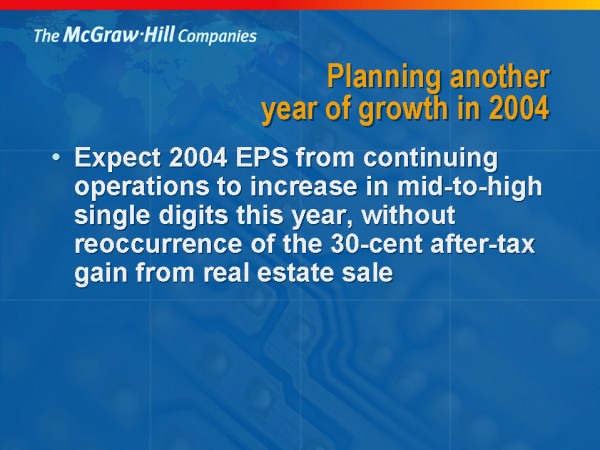 The McGraw·Hill Companies

Planning another year of growth in 2004

• Expect 2004 EPS from continuing operations to increase in mid-to-high single digits this year, without reoccurrence of the 30-cent after-tax gain from real estate sale